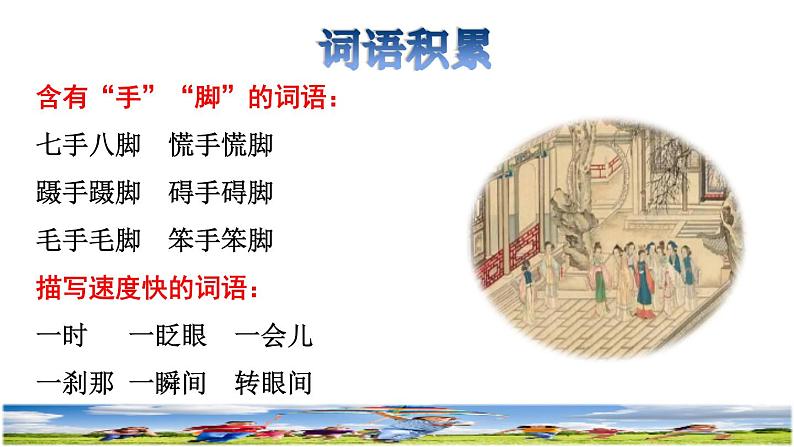 词语积累

含有“手”“脚”的词语：

七手八脚　慌手慌脚

蹑手蹑脚　碍手碍脚

毛手毛脚　笨手笨脚

描写速度快的词语：

一时　一眨眼　一会儿

一刹那　一瞬间　转眼间